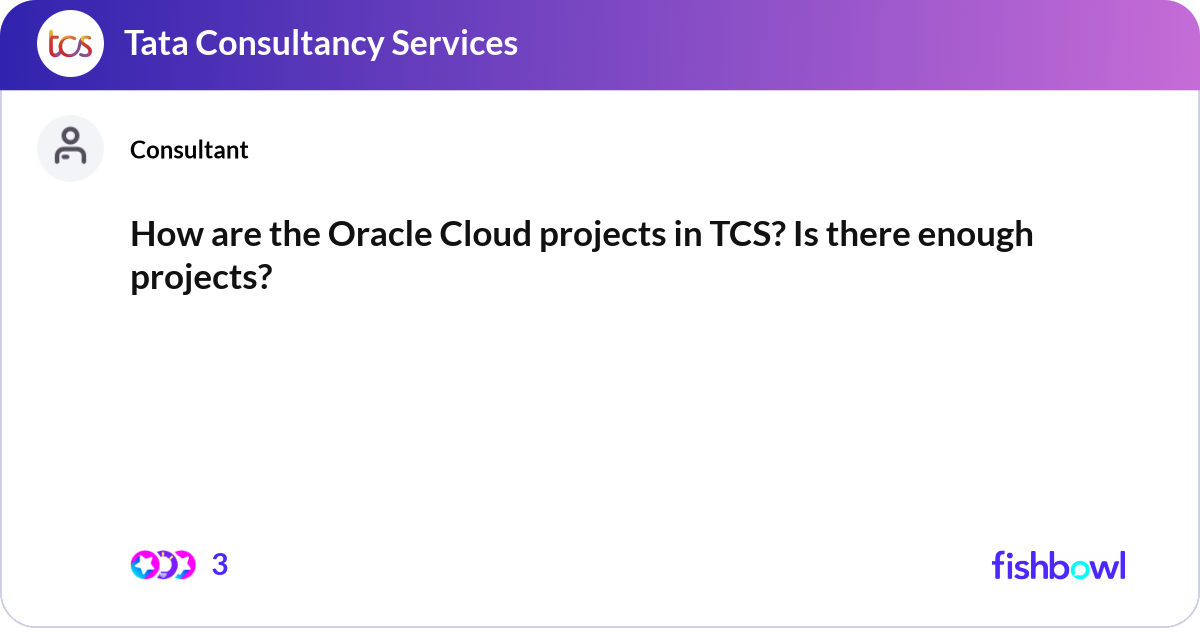 tcs

Tata Consultancy Services

Consultant

How are the Oracle Cloud projects in TCS? Is there enough projects?

3

fishbowl